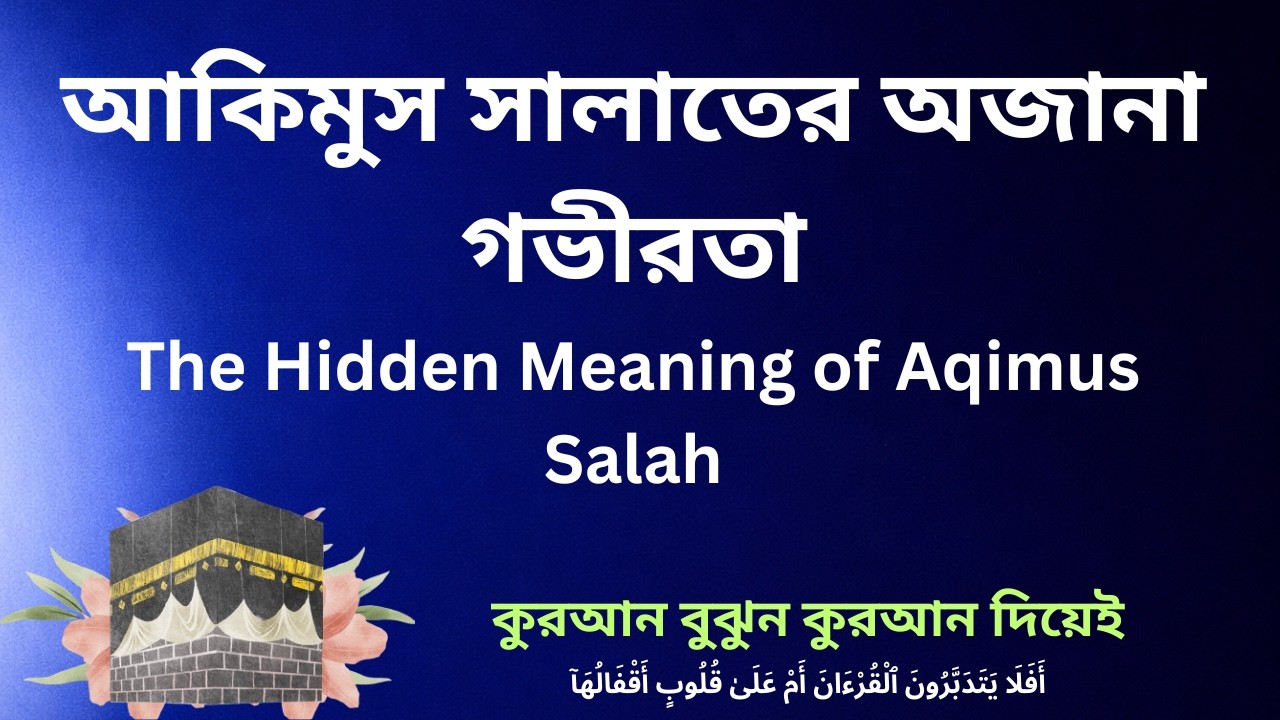 আকিমুস সালাতের অজানা গভীরতা

The Hidden Meaning of Aqimus Salah

কুরআন বুঝুন কুরআন দিয়েই

أَفَلَا يَتَدَبَّرُونَ ٱلْقُرْءَانَ أَمْ عَلَىٰ قُلُوبٍ أَقْفَالُهَآ